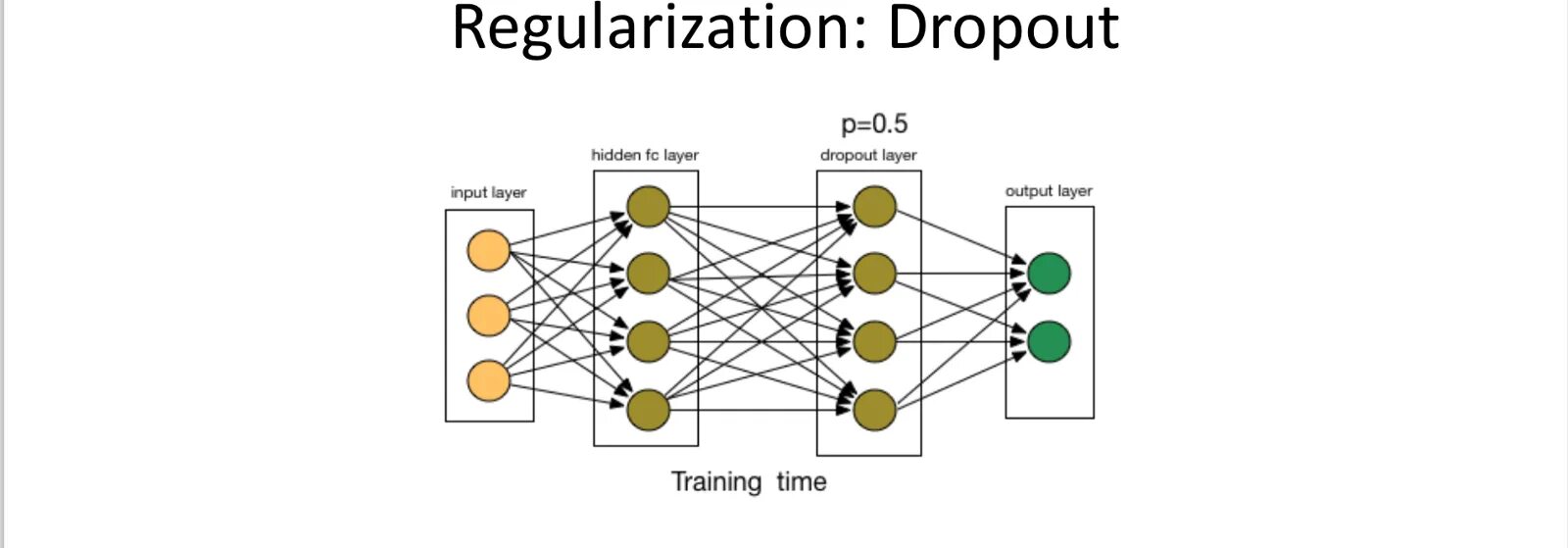 Regularization: Dropout

p=0.5

input layer

hidden fc layer

dropout layer

output layer

Training time